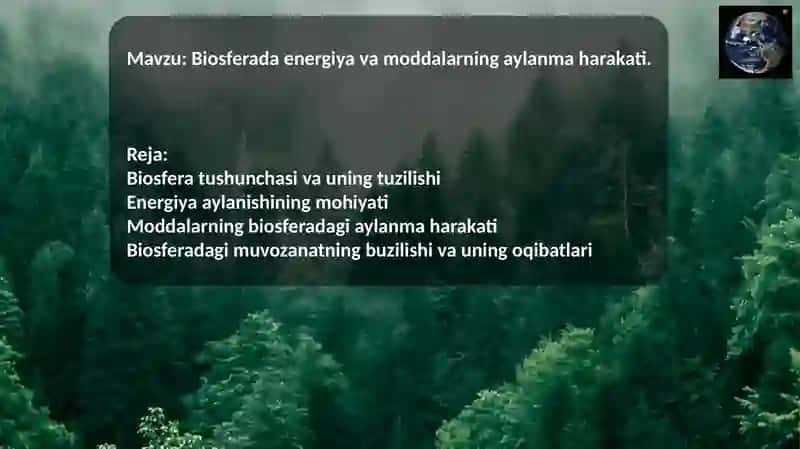 Mavzu: Biosferada energiya va moddalarning aylanma harakati.

Reja:
Biosfera tushunchasi va uning tuzilishi
Energiya aylanishining mohiyati
Moddalarning biosferadagi aylanma harakati
Biosferadagi muvozanatning buzilishi va uning oqibatlari